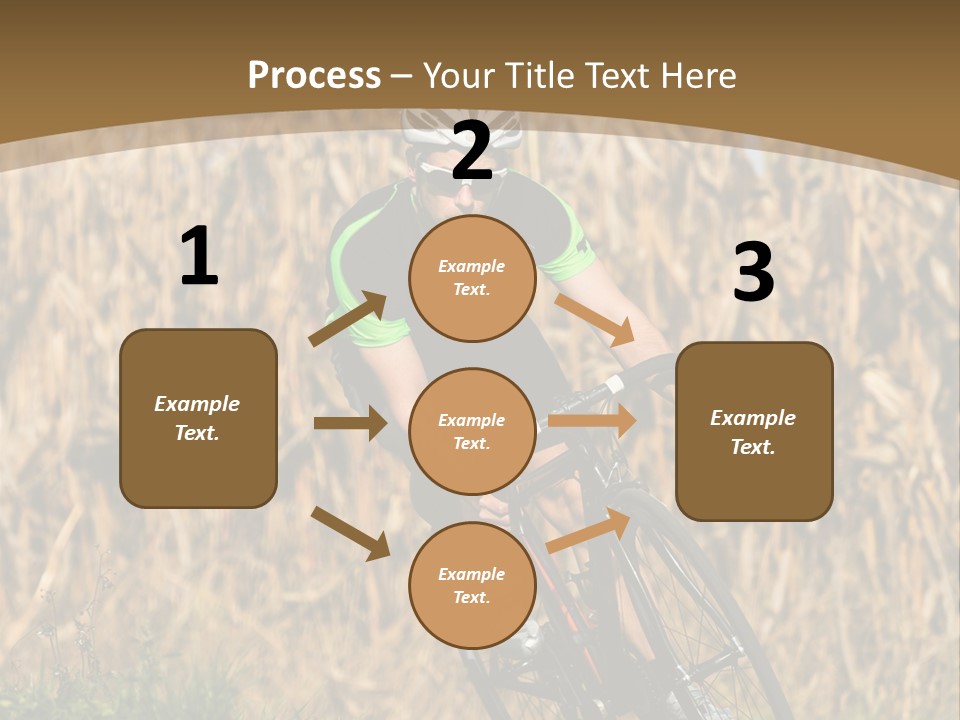 Process – Your Title Text Here

1

Example Text.

2

Example Text.

Example Text.

Example Text.

3

Example Text.